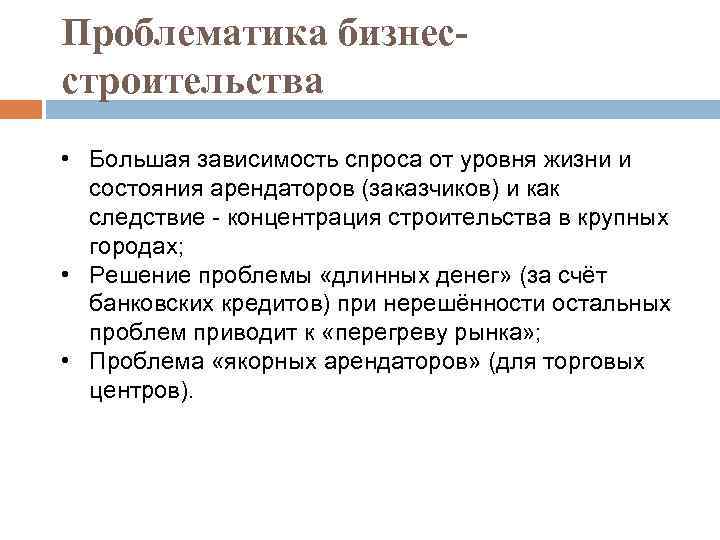 Проблематика бизнес-строительства

• Большая зависимость спроса от уровня жизни и состояния арендаторов (заказчиков) и как следствие - концентрация строительства в крупных городах;
• Решение проблемы «длинных денег» (за счёт банковских кредитов) при нерешённости остальных проблем приводит к «перегреву рынка»;
• Проблема «якорных арендаторов» (для торговых центров).